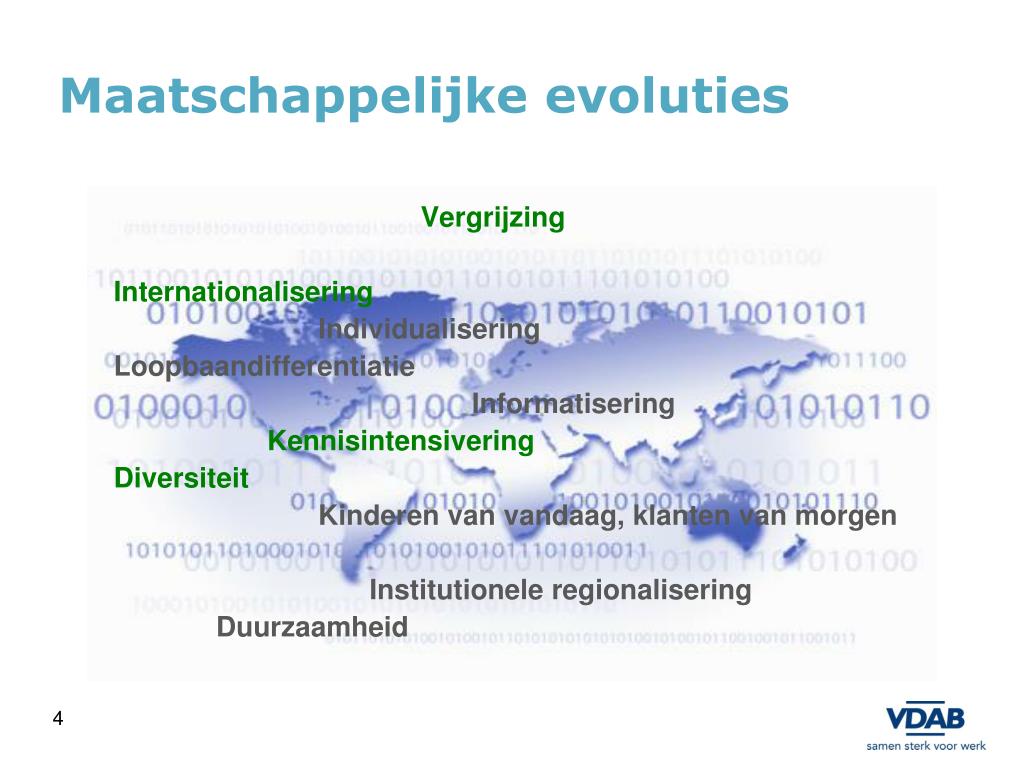 Maatschappelijke evoluties

Vergrijzing

Internationalisering

Individualisering

Loopbaandifferentiatie

Informatisering

Kennisintensivering

Diversiteit

Kinderen van vandaag, klanten van morgen

Institutionele regionalisering

Duurzaamheid

4

VDAB
samen sterk voor werk